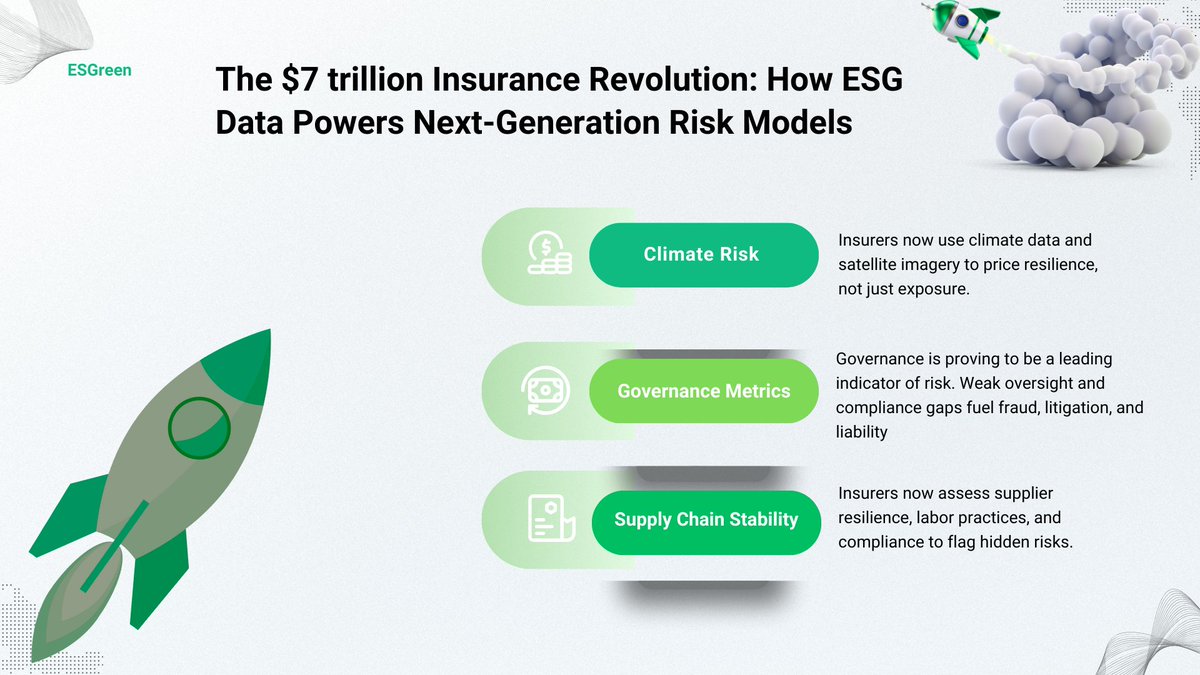 ESGreen

The \$7 trillion Insurance Revolution: How ESG Data Powers Next-Generation Risk Models

Climate Risk

Insurers now use climate data and satellite imagery to price resilience, not just exposure.

Governance Metrics

Governance is proving to be a leading indicator of risk. Weak oversight and compliance gaps fuel fraud, litigation, and liability

Supply Chain Stability

Insurers now assess supplier resilience, labor practices, and compliance to flag hidden risks.